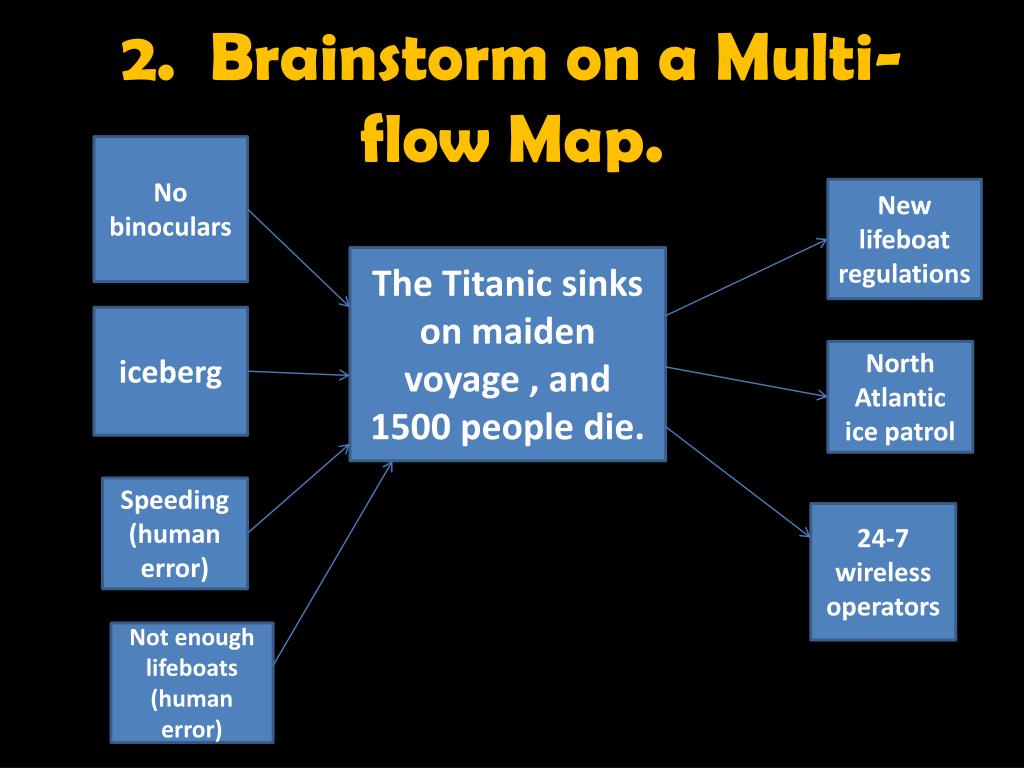 2. Brainstorm on a Multi-flow Map.

No binoculars

iceberg

Speeding (human error)

Not enough lifeboats (human error)

The Titanic sinks on maiden voyage , and 1500 people die.

New lifeboat regulations

North Atlantic ice patrol

24-7 wireless operators